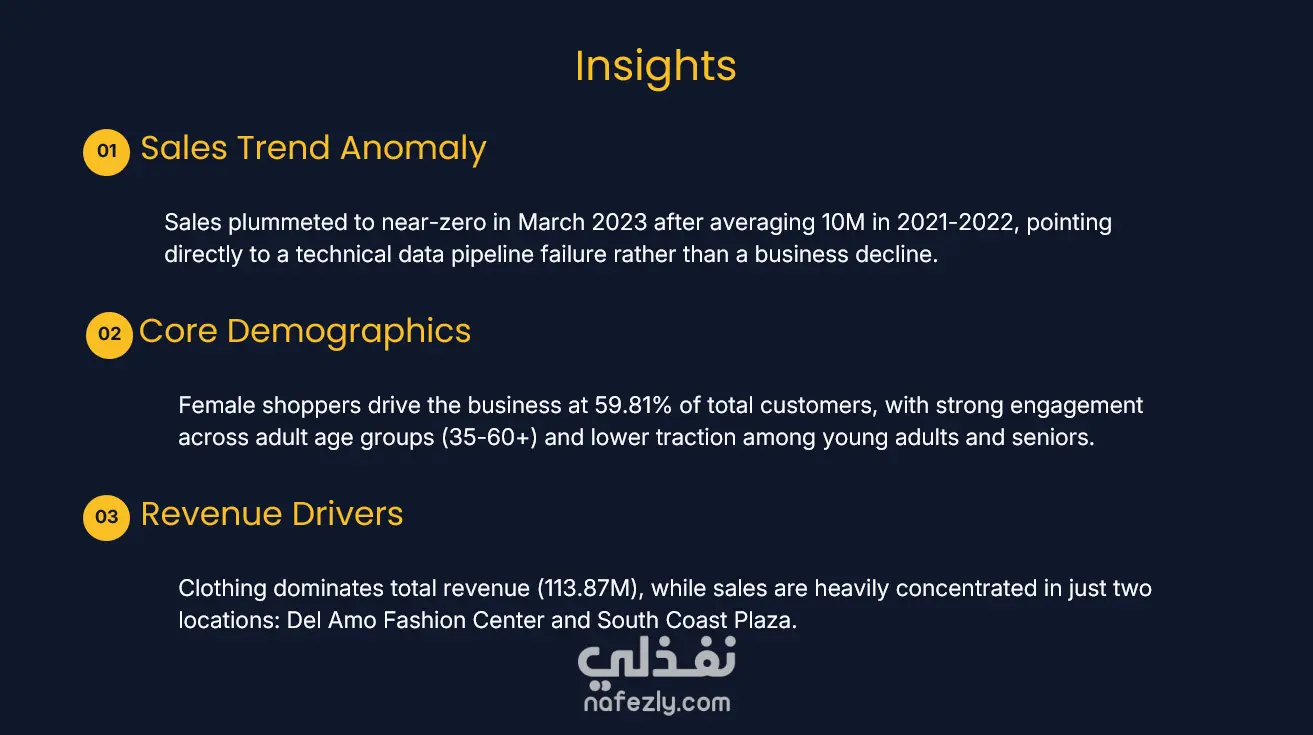 Insights

01 Sales Trend Anomaly

Sales plummeted to near-zero in March 2023 after averaging 10M in 2021-2022, pointing directly to a technical data pipeline failure rather than a business decline.

02 Core Demographics

Female shoppers drive the business at 59.81% of total customers, with strong engagement across adult age groups (35-60+) and lower traction among young adults and seniors.

03 Revenue Drivers

Clothing dominates total revenue (113.87M), while sales are heavily concentrated in just two locations: Del Amo Fashion Center and South Coast Plaza.

نفذلي
nafezly.com